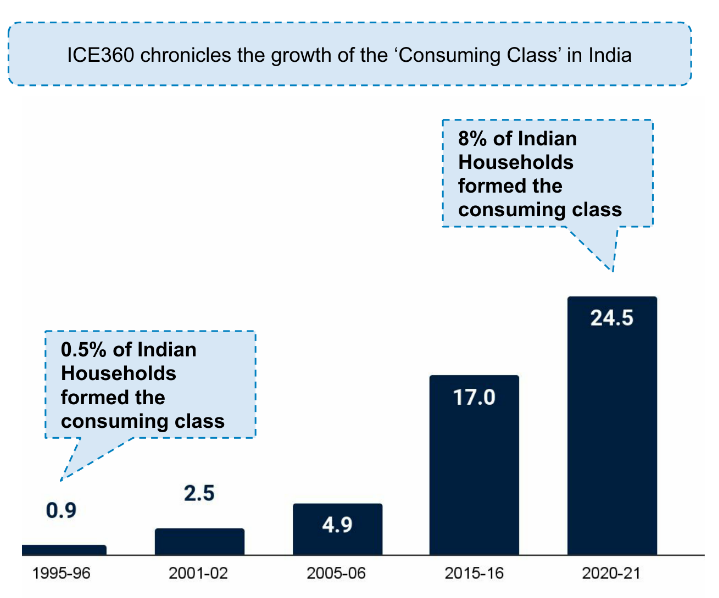 ICE360 chronicles the growth of the ‘Consuming Class’ in India

8% of Indian Households formed the consuming class

0.5% of Indian Households formed the consuming class

0.9

2.5

4.9

17.0

24.5

1995-96

2001-02

2005-06

2015-16

2020-21